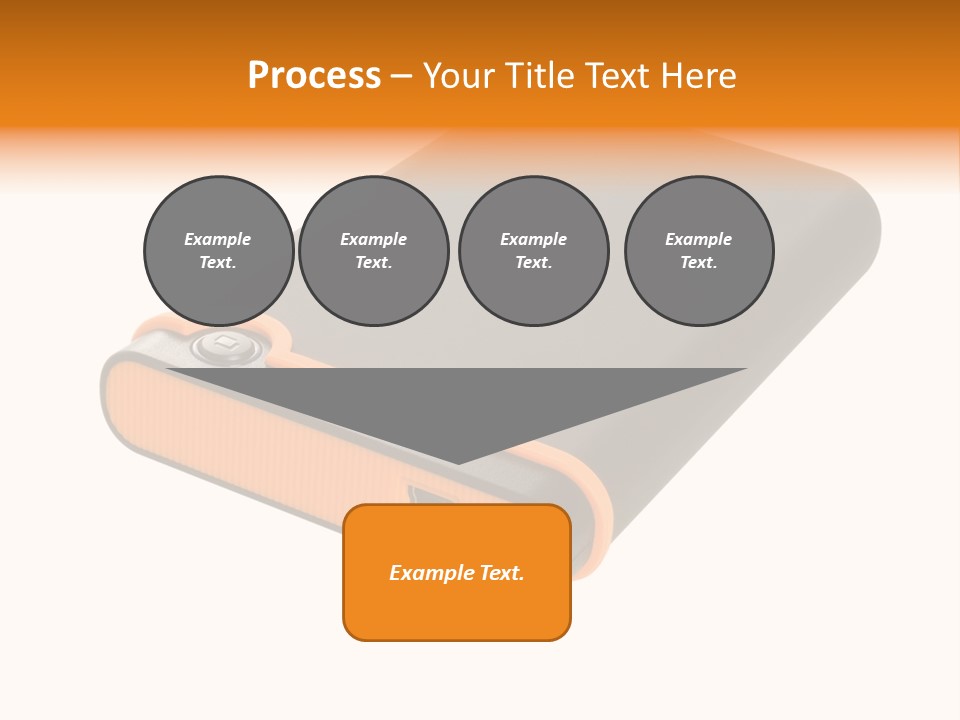 Process – Your Title Text Here

Example Text.

Example Text.

Example Text.

Example Text.

Example Text.